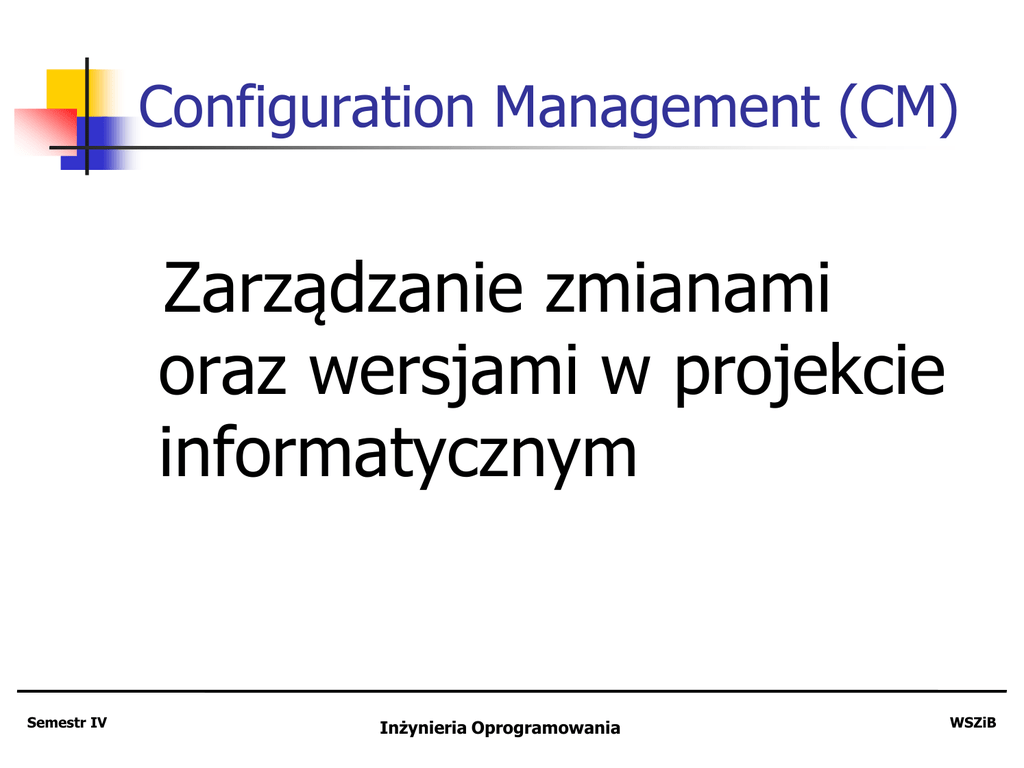 Configuration Management (CM)

Zarządzanie zmianami oraz wersjami w projekcie informatycznym

Semestr IV

Inżynieria Oprogramowania

WSZiB